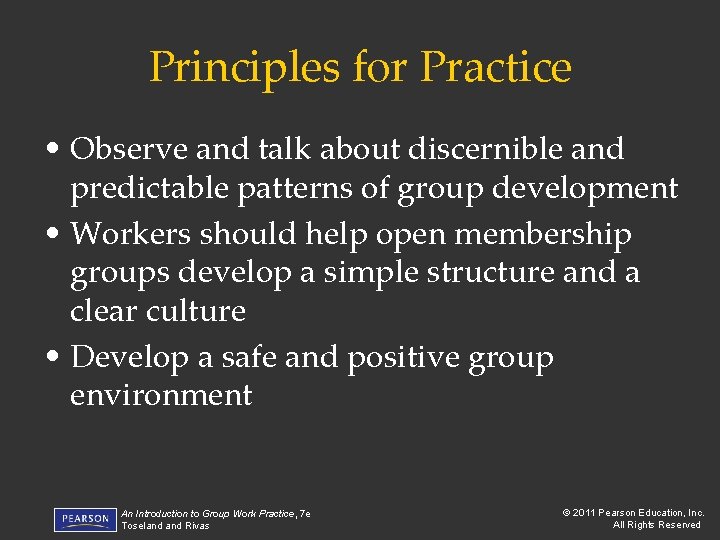 Principles for Practice

• Observe and talk about discernible and predictable patterns of group development
• Workers should help open membership groups develop a simple structure and a clear culture
• Develop a safe and positive group environment

PEARSON

An Introduction to Group Work Practice, 7e
Toseland and Rivas

© 2011 Pearson Education, Inc.
All Rights Reserved